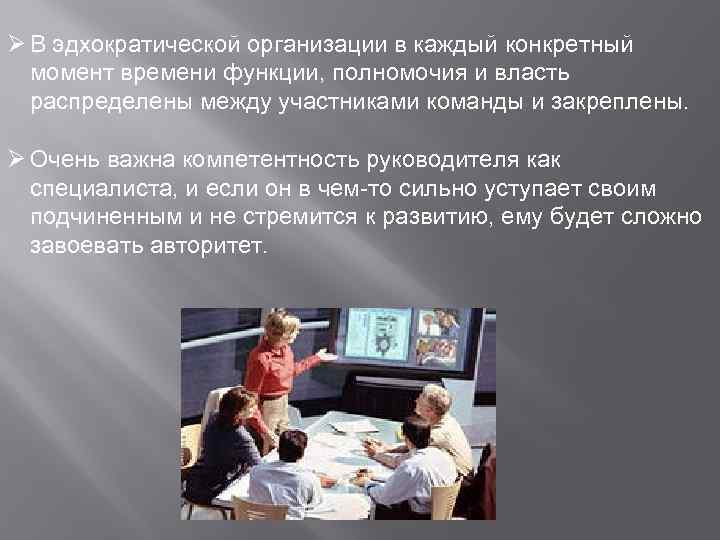 ➢ В эдхократической организации в каждый конкретный момент времени функции, полномочия и власть распределены между участниками команды и закреплены.

➢ Очень важна компетентность руководителя как специалиста, и если он в чем-то сильно уступает своим подчиненным и не стремится к развитию, ему будет сложно завоевать авторитет.